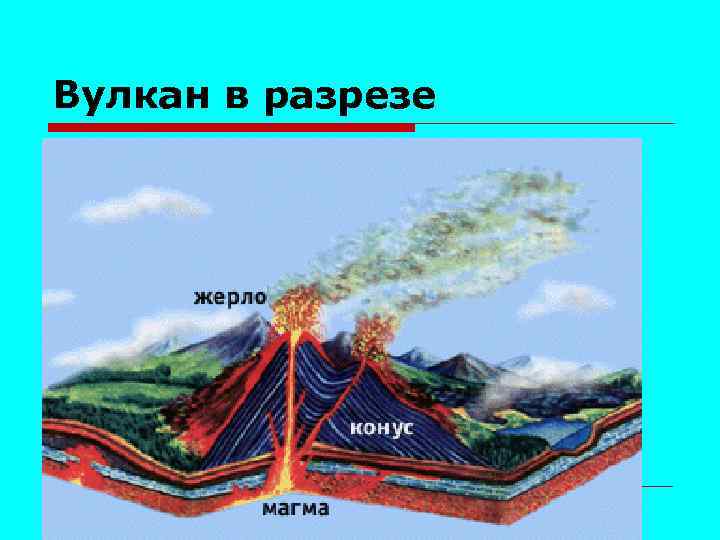 Вулкан в разрезе

жерло

конус

магма